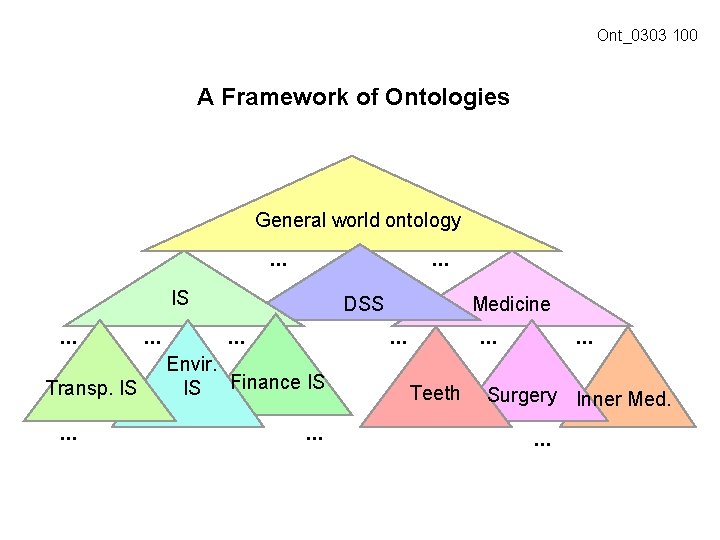 Ont_0303 100

A Framework of Ontologies

General world ontology

...

...

IS

DSS

Medicine

...

...

...

...

...

...

Transp. IS

Envir. IS

Finance IS

Teeth

Surgery

Inner Med.

...

...

...